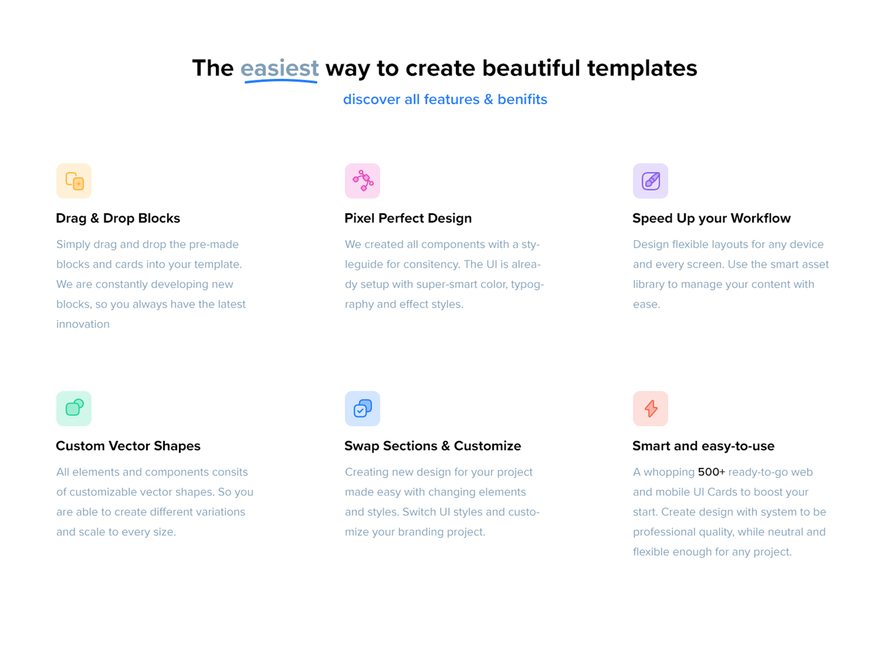 The easiest way to create beautiful templates

discover all features & benifits

Drag & Drop Blocks

Simply drag and drop the pre-made blocks and cards into your template. We are constantly developing new blocks, so you always have the latest innovation

Pixel Perfect Design

We created all components with a styleguide for consitency. The UI is already setup with super-smart color, typography and effect styles.

Speed Up your Workflow

Design flexible layouts for any device and every screen. Use the smart asset library to manage your content with ease.

Custom Vector Shapes

All elements and components consits of customizable vector shapes. So you are able to create different variations and scale to every size.

Swap Sections & Customize

Creating new design for your project made easy with changing elements and styles. Switch UI styles and customize your branding project.

Smart and easy-to-use

A whopping 500+ ready-to-go web and mobile UI Cards to boost your start. Create design with system to be professional quality, while neutral and flexible enough for any project.